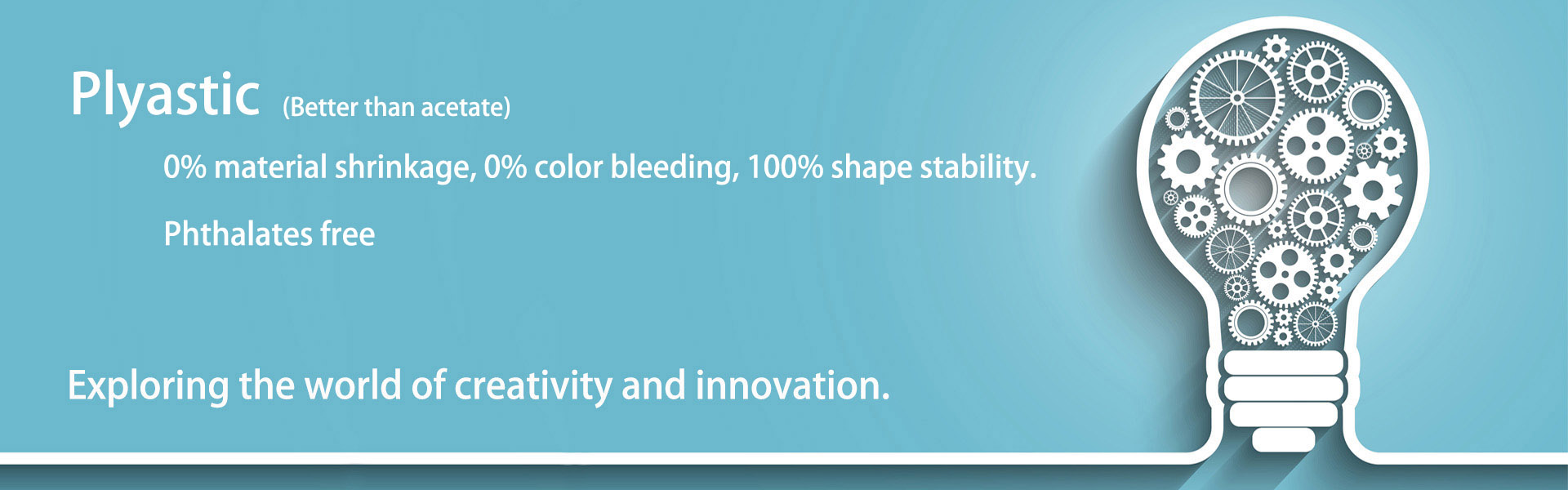 Plyastic (Better than acetate)

0% material shrinkage, 0% color bleeding, 100% shape stability.

Phthalates free

Exploring the world of creativity and innovation.